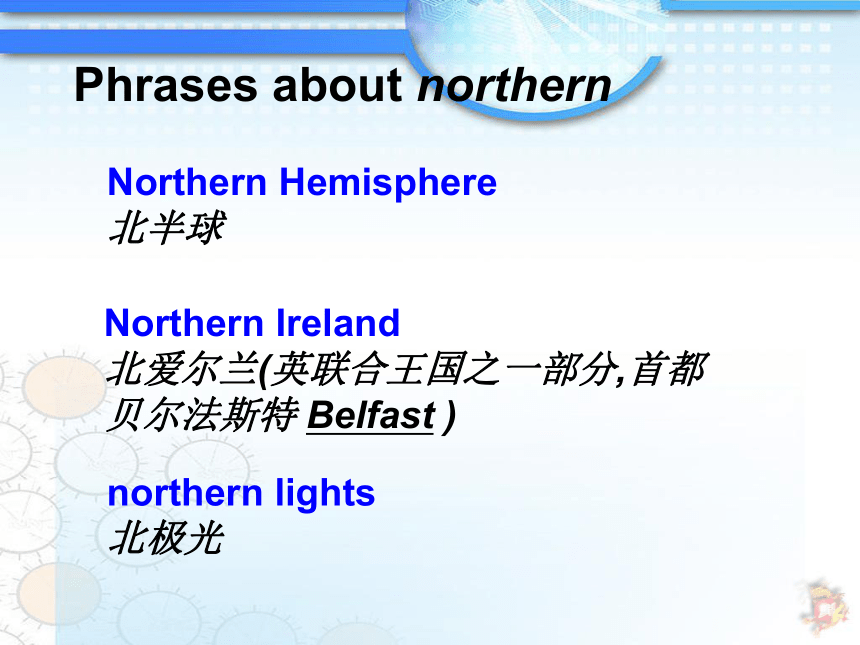 Phrases about northern

Northern Hemisphere
北半球

Northern Ireland
北爱尔兰(英联合王国之一部分,首都贝尔法斯特 Belfast )

northern lights
北极光